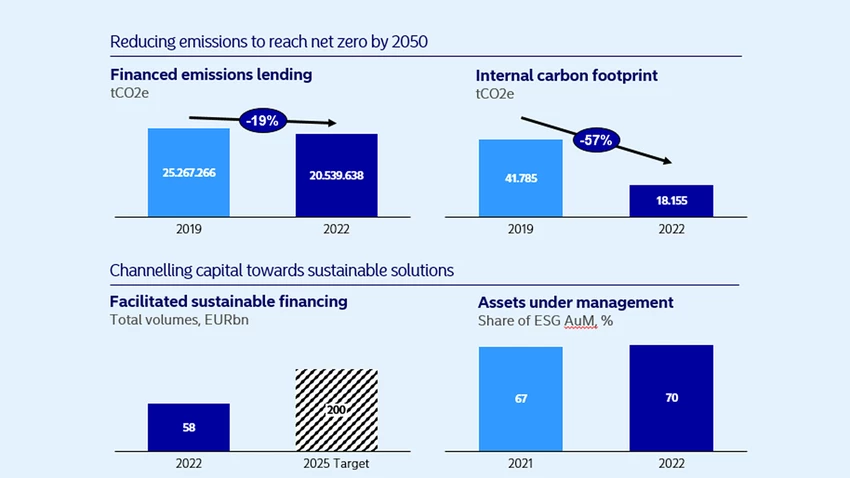 Reducing emissions to reach net zero by 2050

Financed emissions lending
tCO2e

-19%

25.267.266

20.539.638

2019

2022

Internal carbon footprint
tCO2e

-57%

41.785

18.155

2019

2022

Channelling capital towards sustainable solutions

Facilitated sustainable financing
Total volumes, EURbn

58

200

2022

2025 Target

Assets under management
Share of ESG AuM, %

67

70

2021

2022